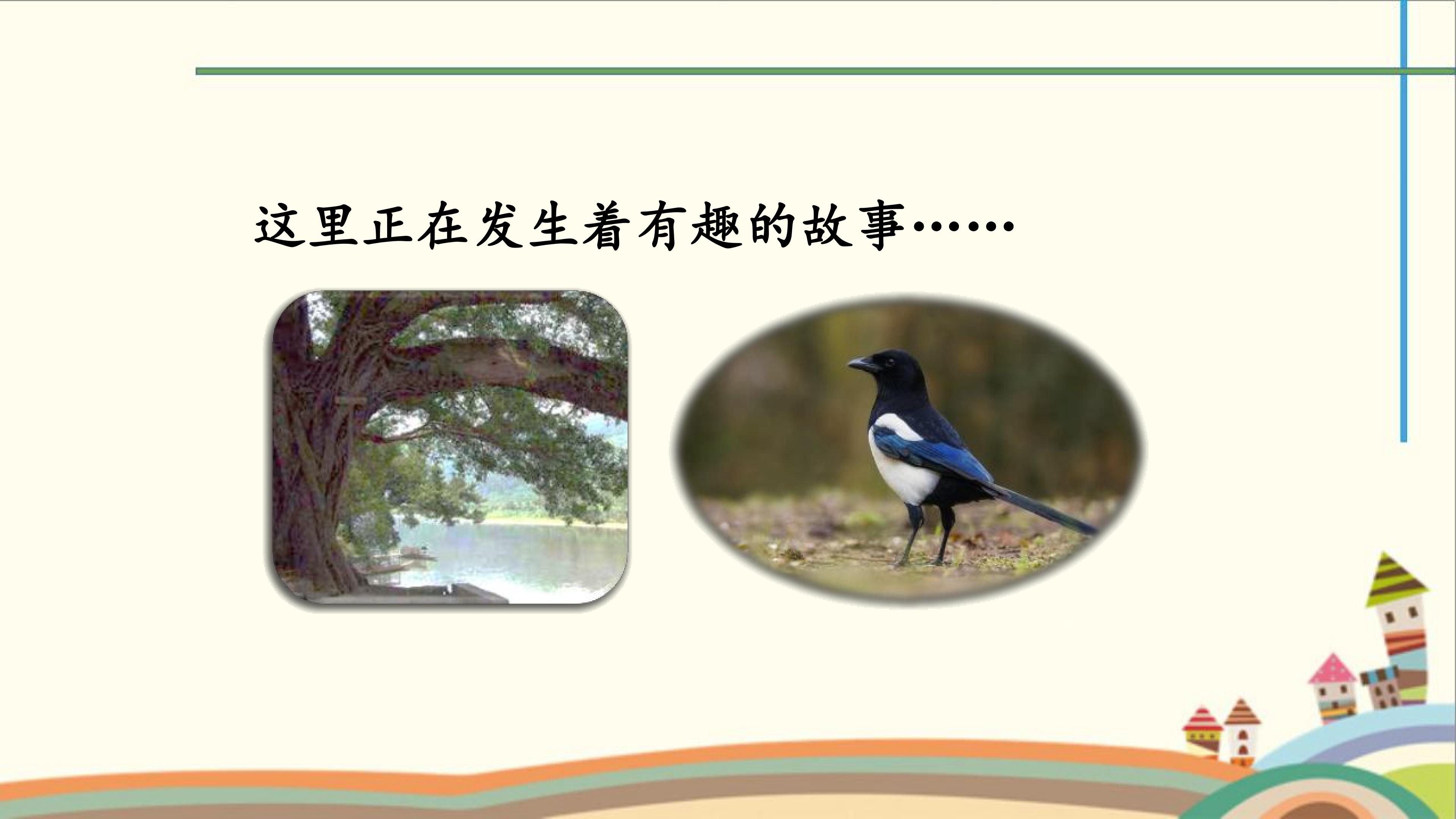 这里正在发生着有趣的故事……